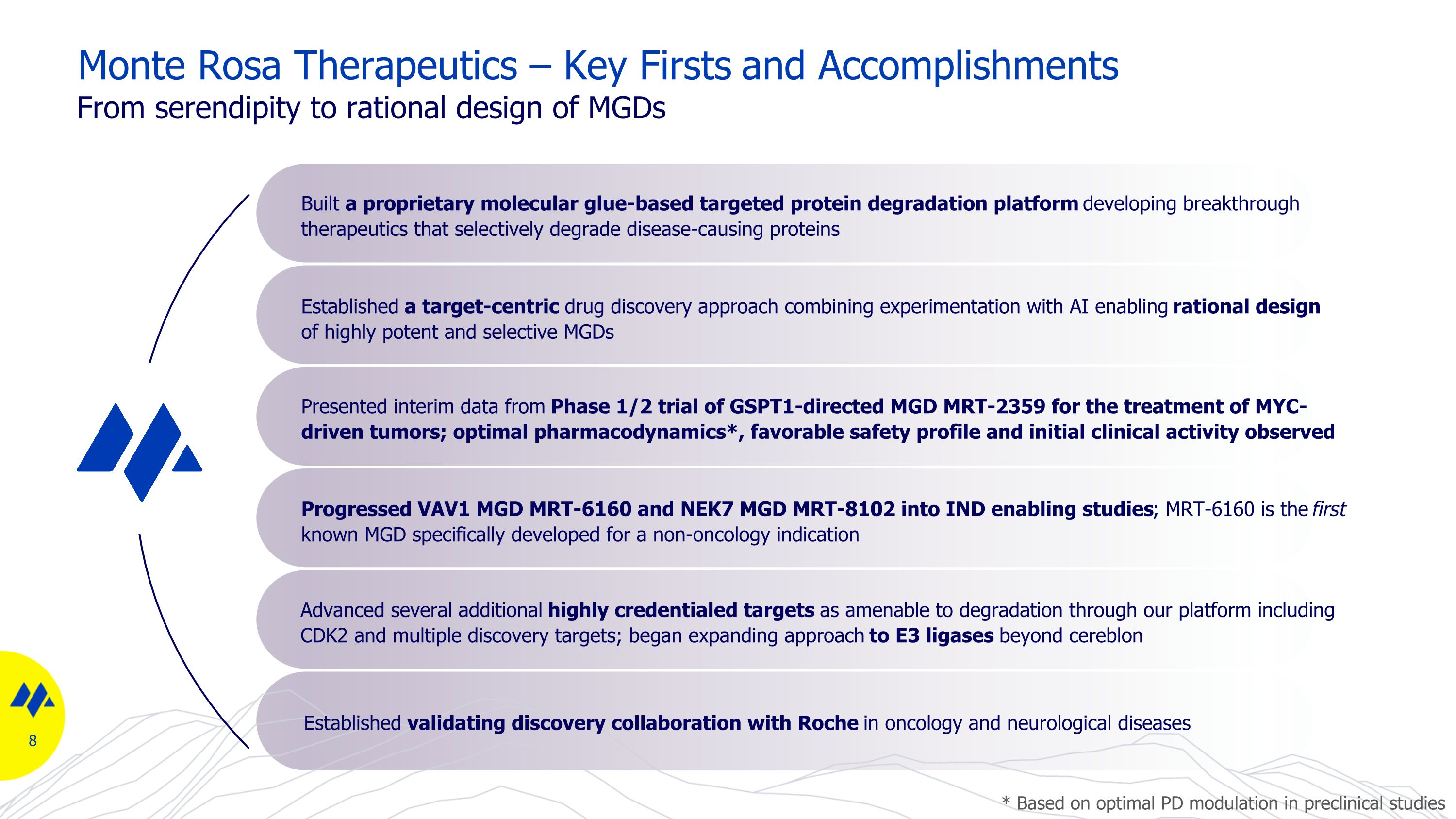 Monte Rosa Therapeutics – Key Firsts and Accomplishments
From serendipity to rational design of MGDs

Built a proprietary molecular glue-based targeted protein degradation platform developing breakthrough therapeutics that selectively degrade disease-causing proteins

Established a target-centric drug discovery approach combining experimentation with AI enabling rational design of highly potent and selective MGDs

Presented interim data from Phase 1/2 trial of GSPT1-directed MGD MRT-2359 for the treatment of MYC-driven tumors; optimal pharmacodynamics*, favorable safety profile and initial clinical activity observed

Progressed VAV1 MGD MRT-6160 and NEK7 MGD MRT-8102 into IND enabling studies; MRT-6160 is the first known MGD specifically developed for a non-oncology indication

Advanced several additional highly credentialed targets as amenable to degradation through our platform including CDK2 and multiple discovery targets; began expanding approach to E3 ligases beyond cereblon

Established validating discovery collaboration with Roche in oncology and neurological diseases

8

* Based on optimal PD modulation in preclinical studies